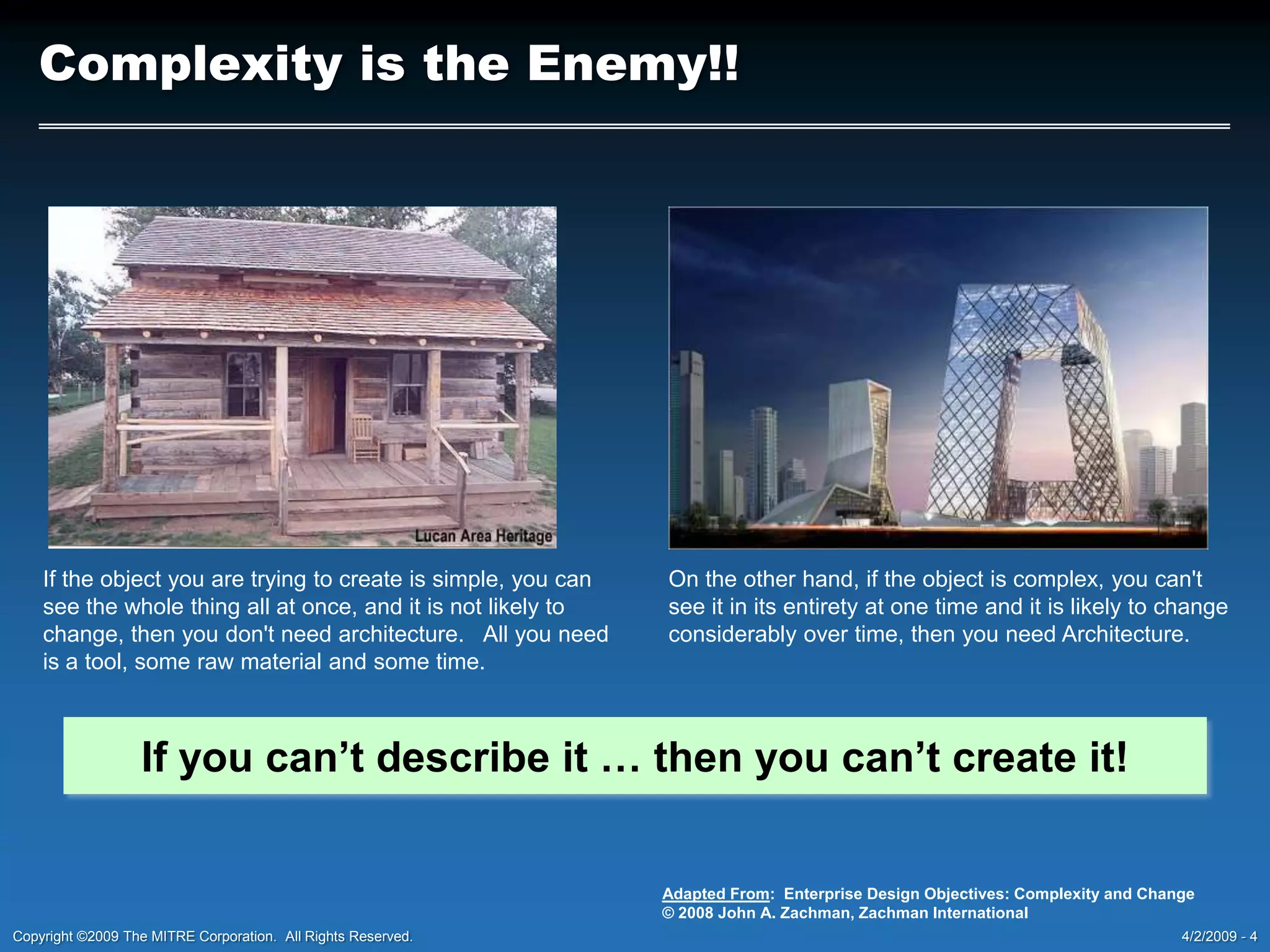 Complexity is the Enemy!!

Lucan Area Heritage

If the object you are trying to create is simple, you can see the whole thing all at once, and it is not likely to change, then you don't need architecture. All you need is a tool, some raw material and some time.

On the other hand, if the object is complex, you can't see it in its entirety at one time and it is likely to change considerably over time, then you need Architecture.

If you can’t describe it … then you can’t create it!

Adapted From: Enterprise Design Objectives: Complexity and Change
© 2008 John A. Zachman, Zachman International

Copyright ©2009 The MITRE Corporation. All Rights Reserved.

4/2/2009 - 4